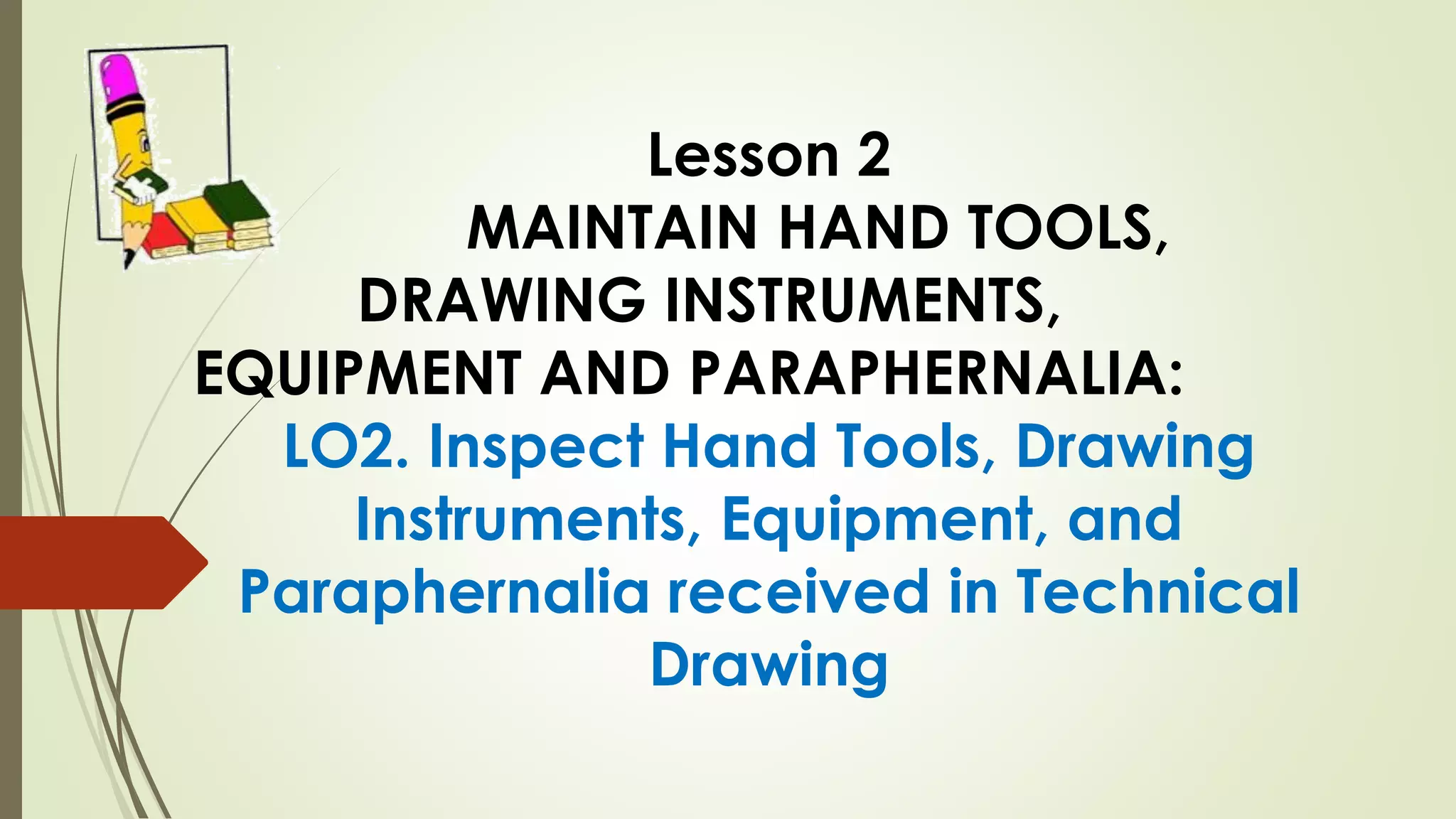 Lesson 2

MAINTAIN HAND TOOLS, DRAWING INSTRUMENTS, EQUIPMENT AND PARAPHERNALIA:

LO2. Inspect Hand Tools, Drawing Instruments, Equipment, and Paraphernalia received in Technical Drawing